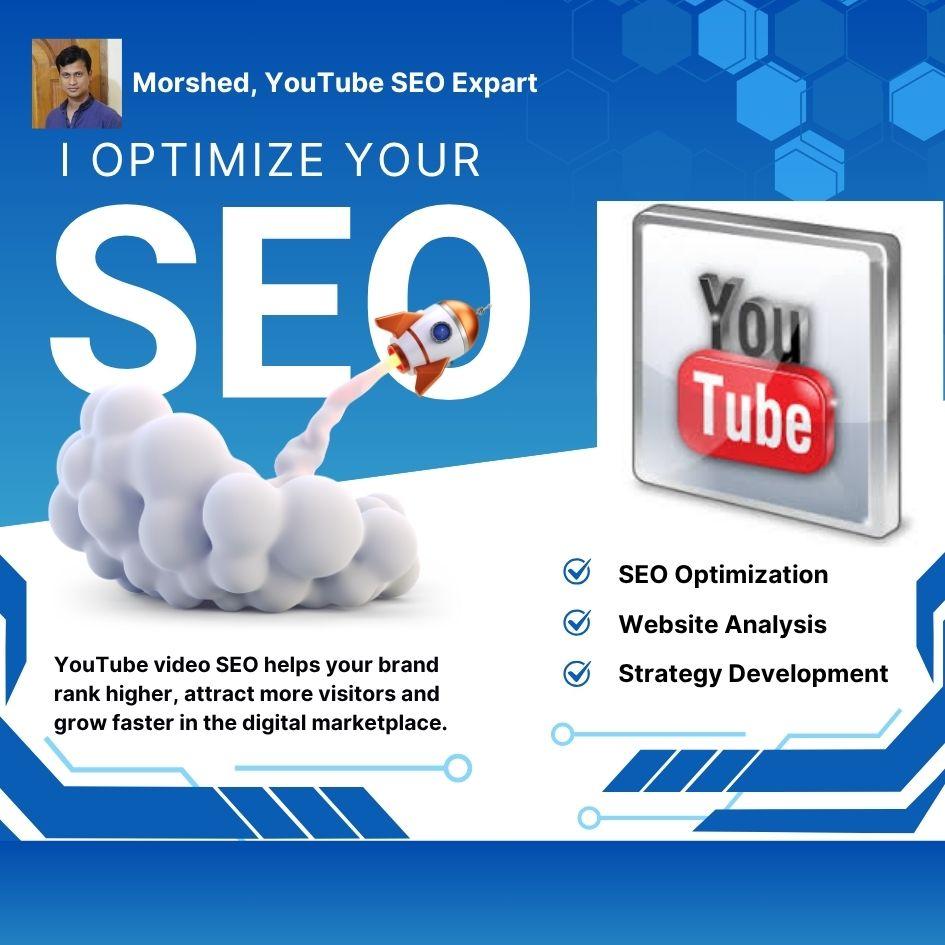 Morshed, YouTube SEO Expart

I OPTIMIZE YOUR

SEO

You Tube

SEO Optimization

Website Analysis

Strategy Development

YouTube video SEO helps your brand rank higher, attract more visitors and grow faster in the digital marketplace.